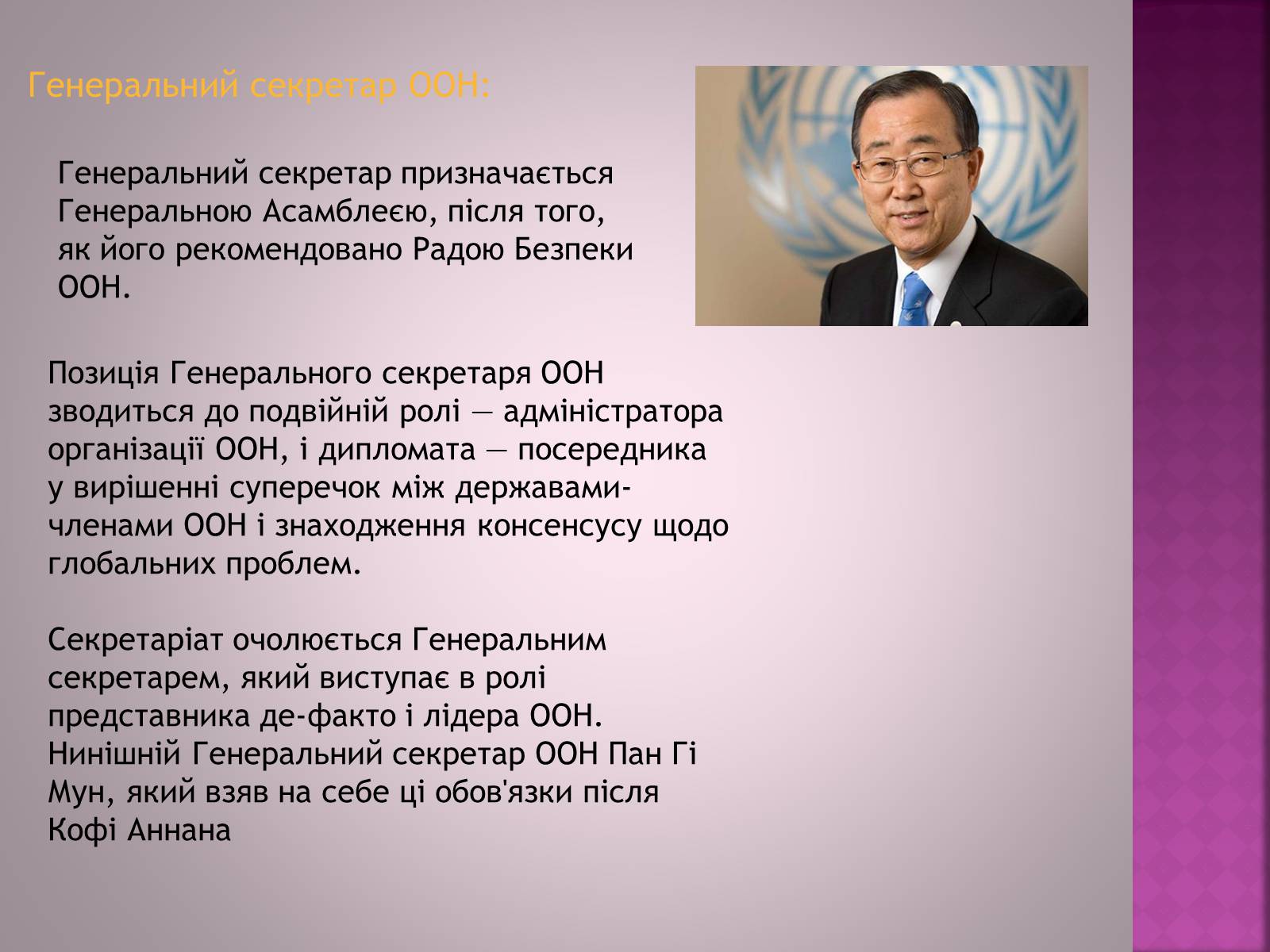 Генеральний секретар ООН:

Генеральний секретар призначається Генеральною Асамблеєю, після того, як його рекомендовано Радою Безпеки ООН.

Позиція Генерального секретаря ООН зводиться до подвійній ролі — адміністратора організації ООН, і дипломата — посередника у вирішенні суперечок між державами-членами ООН і знаходження консенсусу щодо глобальних проблем.

Секретаріат очолюється Генеральним секретарем, який виступає в ролі представника де-факто і лідера ООН. Нинішній Генеральний секретар ООН Пан Гі Мун, який взяв на себе ці обов'язки після Кофі Аннана